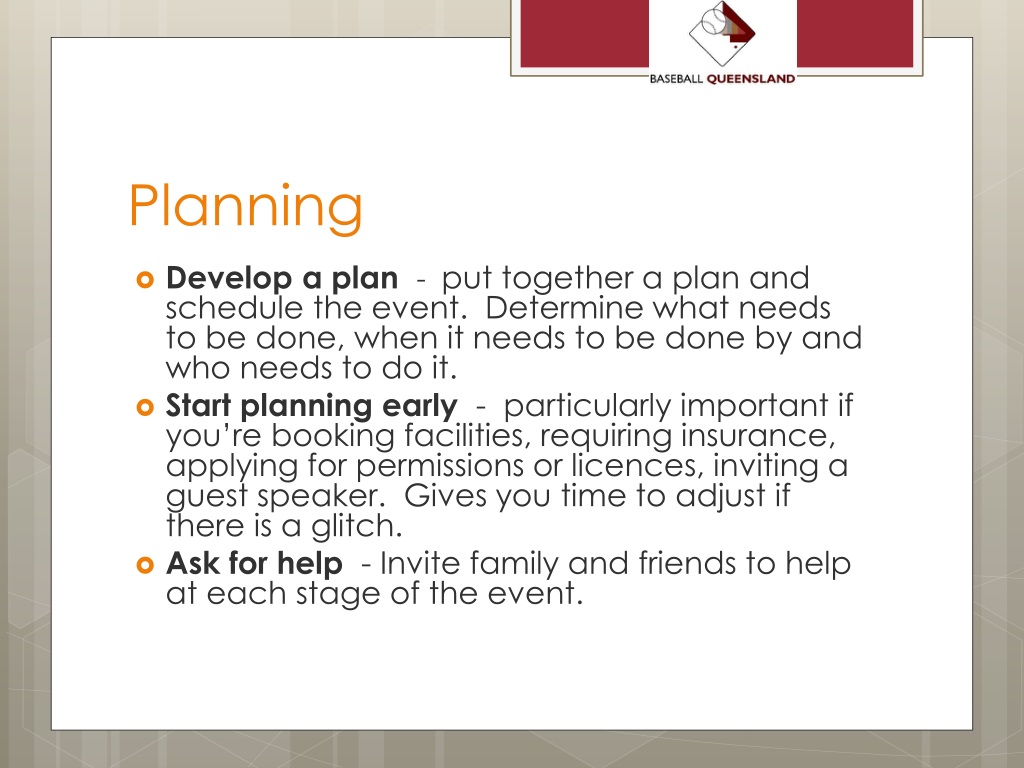 BASEBALL QUEENSLAND

Planning

Develop a plan - put together a plan and schedule the event. Determine what needs to be done, when it needs to be done by and who needs to do it.

Start planning early - particularly important if you're booking facilities, requiring insurance, applying for permissions or licences, inviting a guest speaker. Gives you time to adjust if there is a glitch.

Ask for help - Invite family and friends to help at each stage of the event.